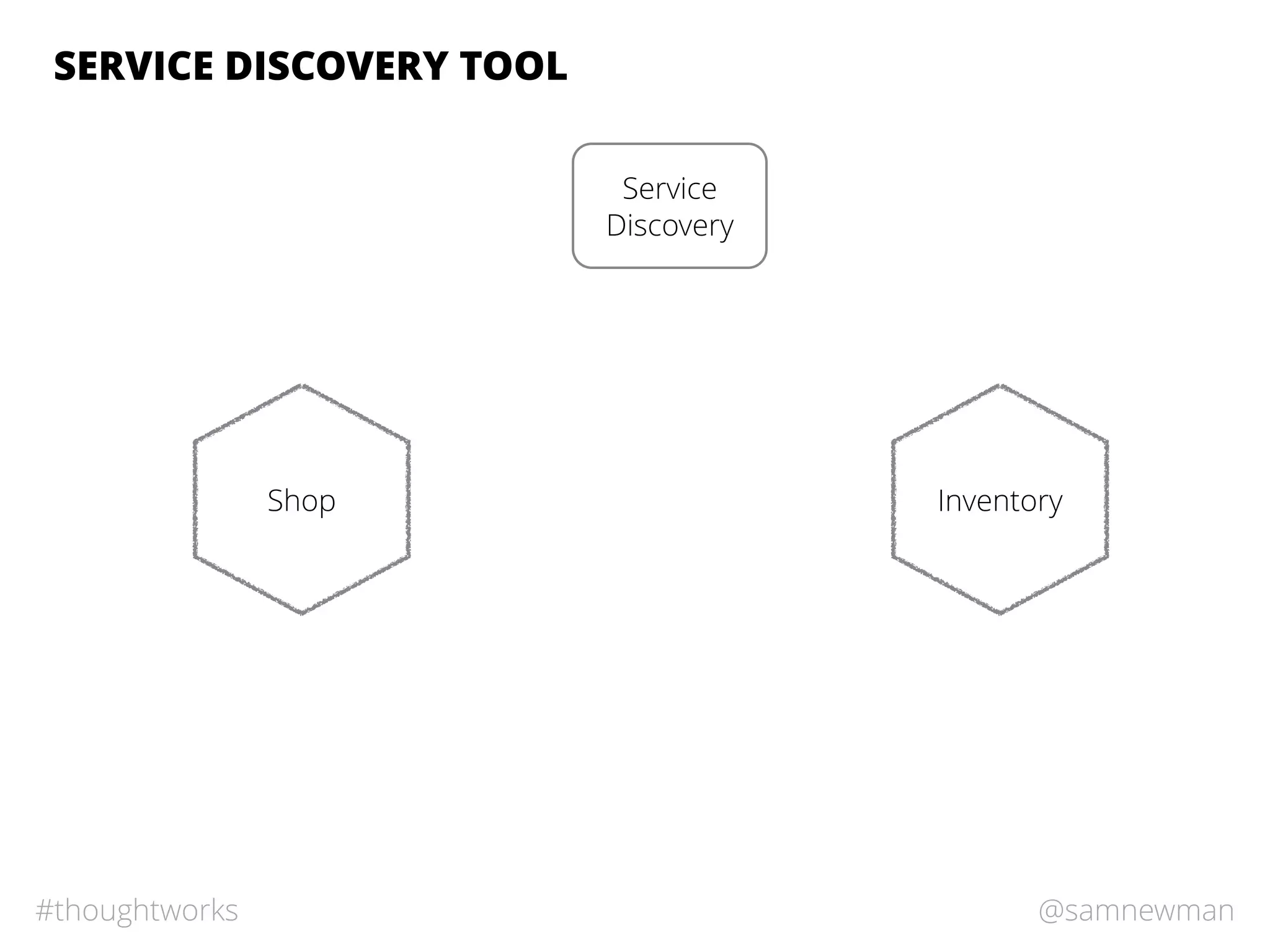 SERVICE DISCOVERY TOOL

Service Discovery

Shop

Inventory

#thoughtworks

@samnewman